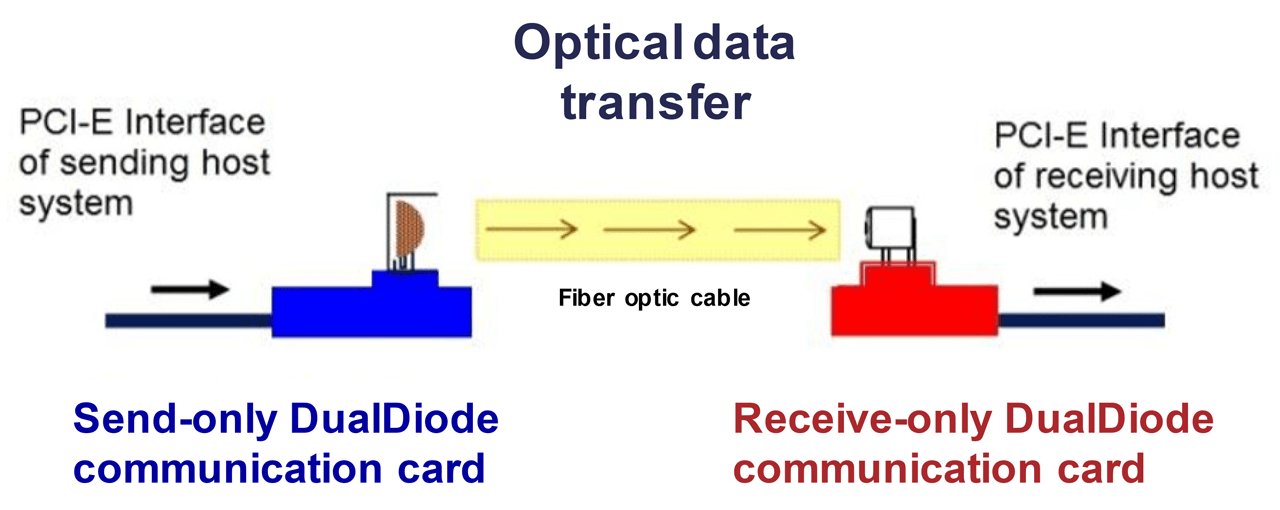 Optical data transfer

PCI-E Interface of sending host system

PCI-E Interface of receiving host system

Fiber optic cable

Send-only DualDiode communication card

Receive-only DualDiode communication card